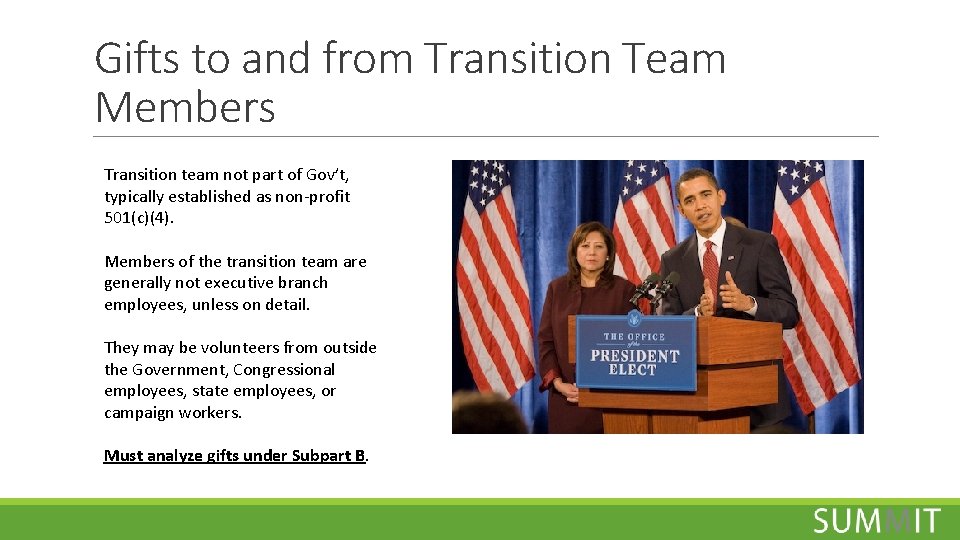 Gifts to and from Transition Team Members

Transition team not part of Gov't, typically established as non-profit 501(c)(4).

Members of the transition team are generally not executive branch employees, unless on detail.

They may be volunteers from outside the Government, Congressional employees, state employees, or campaign workers.

Must analyze gifts under Subpart B.

THE OFFICE of the PRESIDENT ELECT

SUMMIT